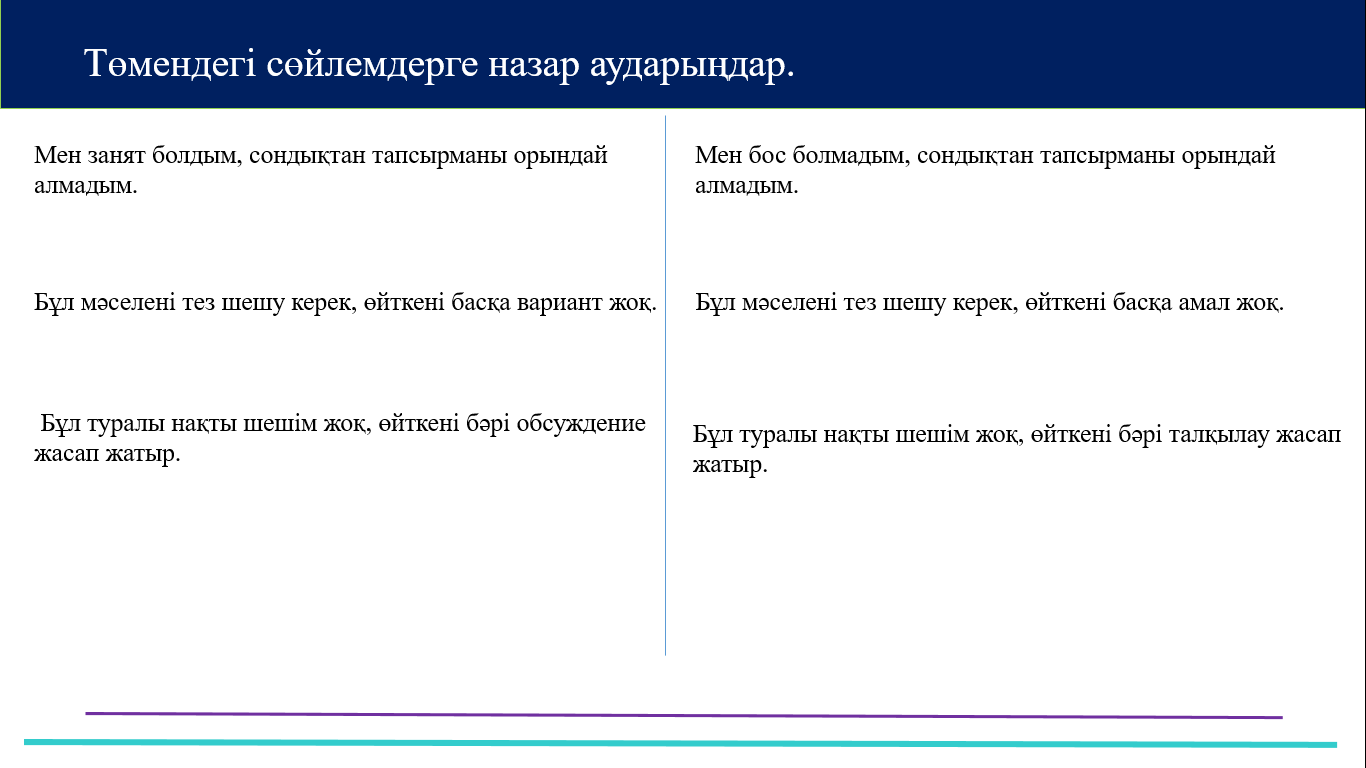 Төмендегі сөйлемдерге назар аударыңдар.

Мен занят болдым, сондықтан тапсырманы орындай алмадым.

Бұл мәселені тез шешу керек, өйткені басқа вариант жоқ.

Бұл туралы нақты шешім жоқ, өйткені бәрі обсуждение жасап жатыр.

Мен бос болмадым, сондықтан тапсырманы орындай алмадым.

Бұл мәселені тез шешу керек, өйткені басқа амал жоқ.

Бұл туралы нақты шешім жоқ, өйткені бәрі талқылау жасап жатыр.